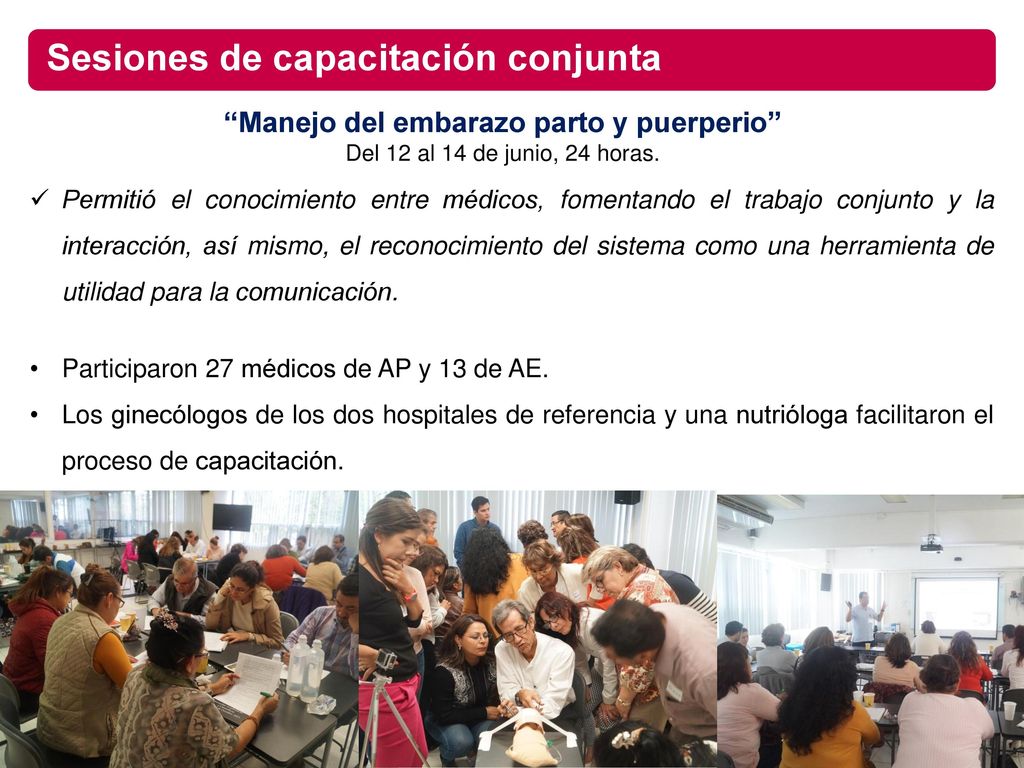 Sesiones de capacitación conjunta

“Manejo del embarazo parto y puerperio”
Del 12 al 14 de junio, 24 horas.

✓ Permitió el conocimiento entre médicos, fomentando el trabajo conjunto y la interacción, así mismo, el reconocimiento del sistema como una herramienta de utilidad para la comunicación.

• Participaron 27 médicos de AP y 13 de AE.
• Los ginecólogos de los dos hospitales de referencia y una nutrióloga facilitaron el proceso de capacitación.